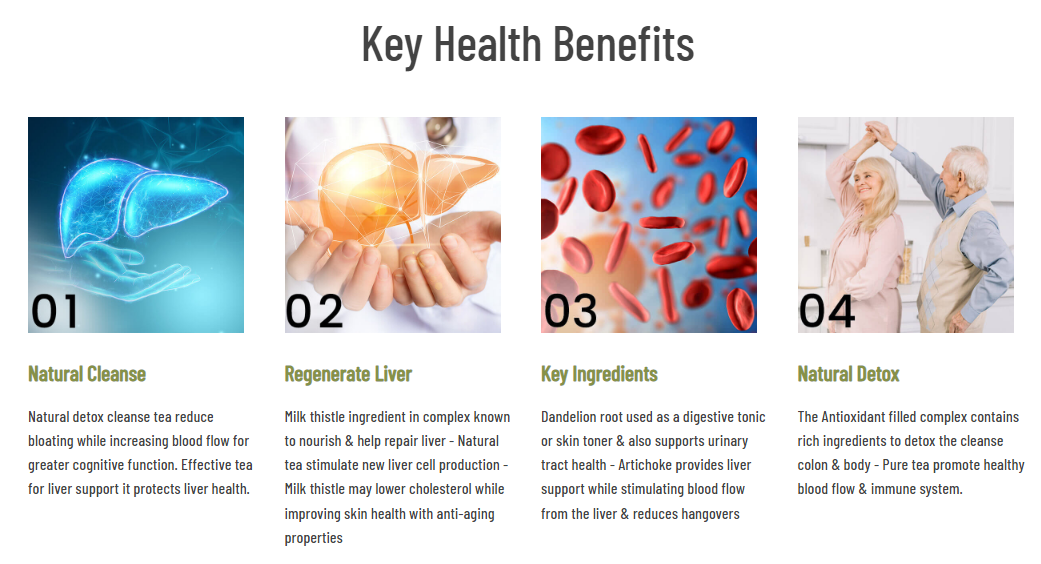 Key Health Benefits

01

Natural Cleanse

Natural detox cleanse tea reduce bloating while increasing blood flow for greater cognitive function. Effective tea for liver support it protects liver health.

02

Regenerate Liver

Milk thistle ingredient in complex known to nourish & help repair liver - Natural tea stimulate new liver cell production - Milk thistle may lower cholesterol while improving skin health with anti-aging properties

03

Key Ingredients

Dandelion root used as a digestive tonic or skin toner & also supports urinary tract health - Artichoke provides liver support while stimulating blood flow from the liver & reduces hangovers

04

Natural Detox

The Antioxidant filled complex contains rich ingredients to detox the cleanse colon & body - Pure tea promote healthy blood flow & immune system.